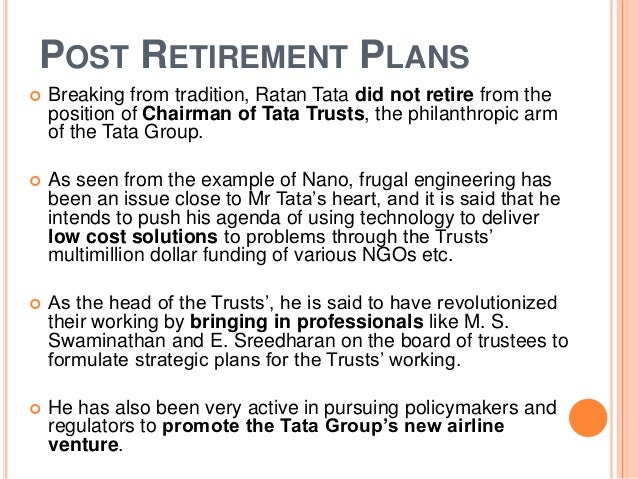 POST RETIREMENT PLANS

Breaking from tradition, Ratan Tata did not retire from the position of Chairman of Tata Trusts, the philanthropic arm of the Tata Group.

As seen from the example of Nano, frugal engineering has been an issue close to Mr Tata's heart, and it is said that he intends to push his agenda of using technology to deliver low cost solutions to problems through the Trusts' multimillion dollar funding of various NGOs etc.

As the head of the Trusts', he is said to have revolutionized their working by bringing in professionals like M. S. Swaminathan and E. Sreedharan on the board of trustees to formulate strategic plans for the Trusts' working.

He has also been very active in pursuing policymakers and regulators to promote the Tata Group's new airline venture.